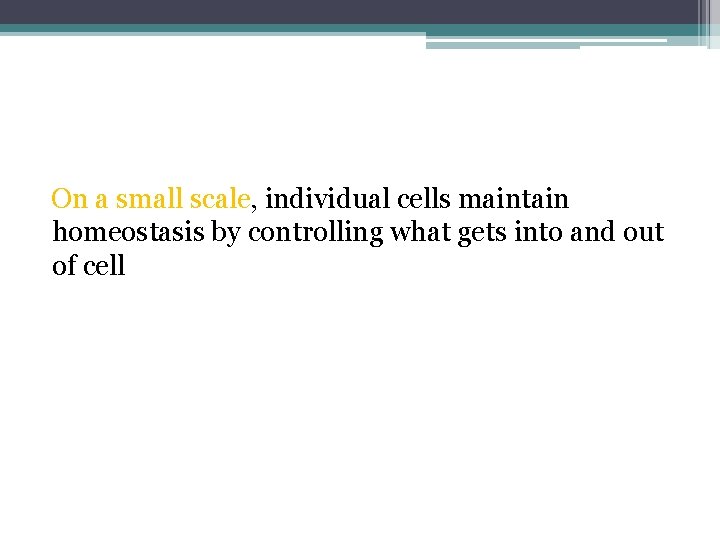 On a small scale, individual cells maintain homeostasis by controlling what gets into and out of cell